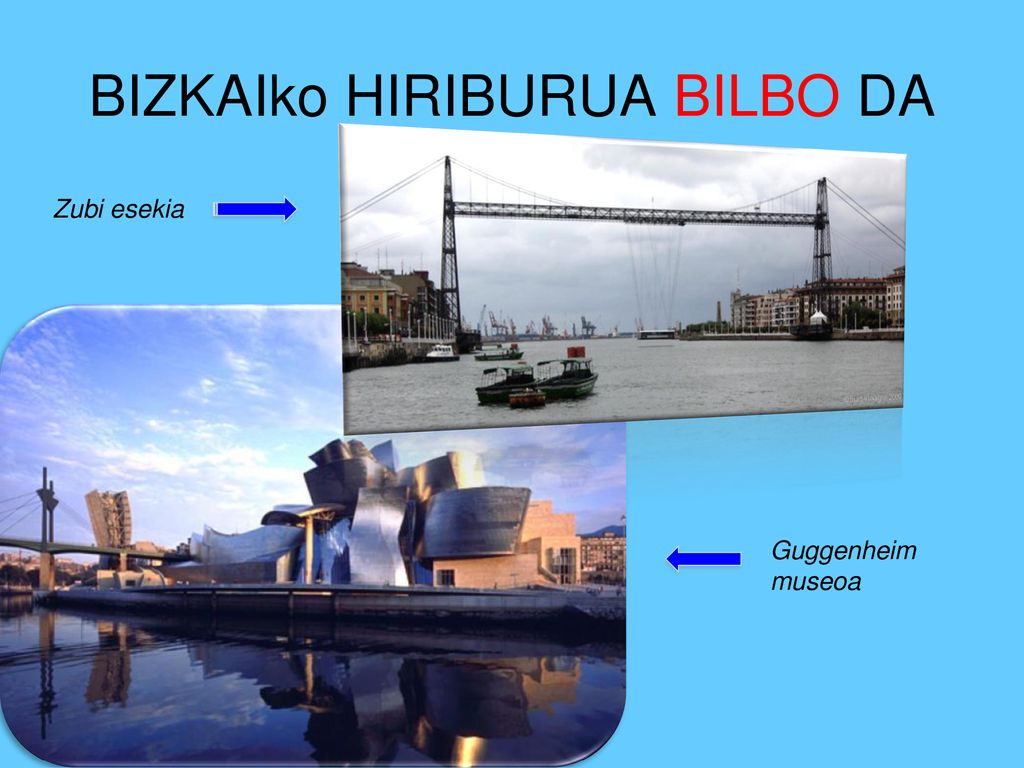 BIZKAIko HIRIBURUA BILBO DA

Zubi esekia

Guggenheim museoa